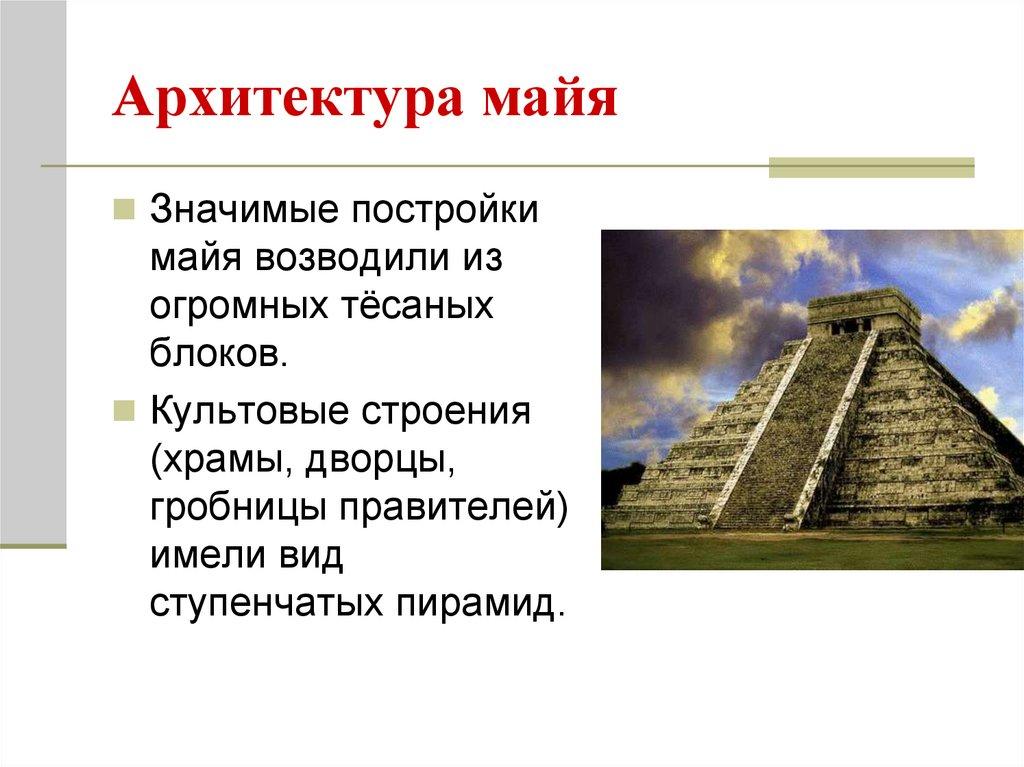 Архитектура майя

Значимые постройки майя возводили из огромных тёсаных блоков.

Культовые строения (храмы, дворцы, гробницы правителей) имели вид ступенчатых пирамид.